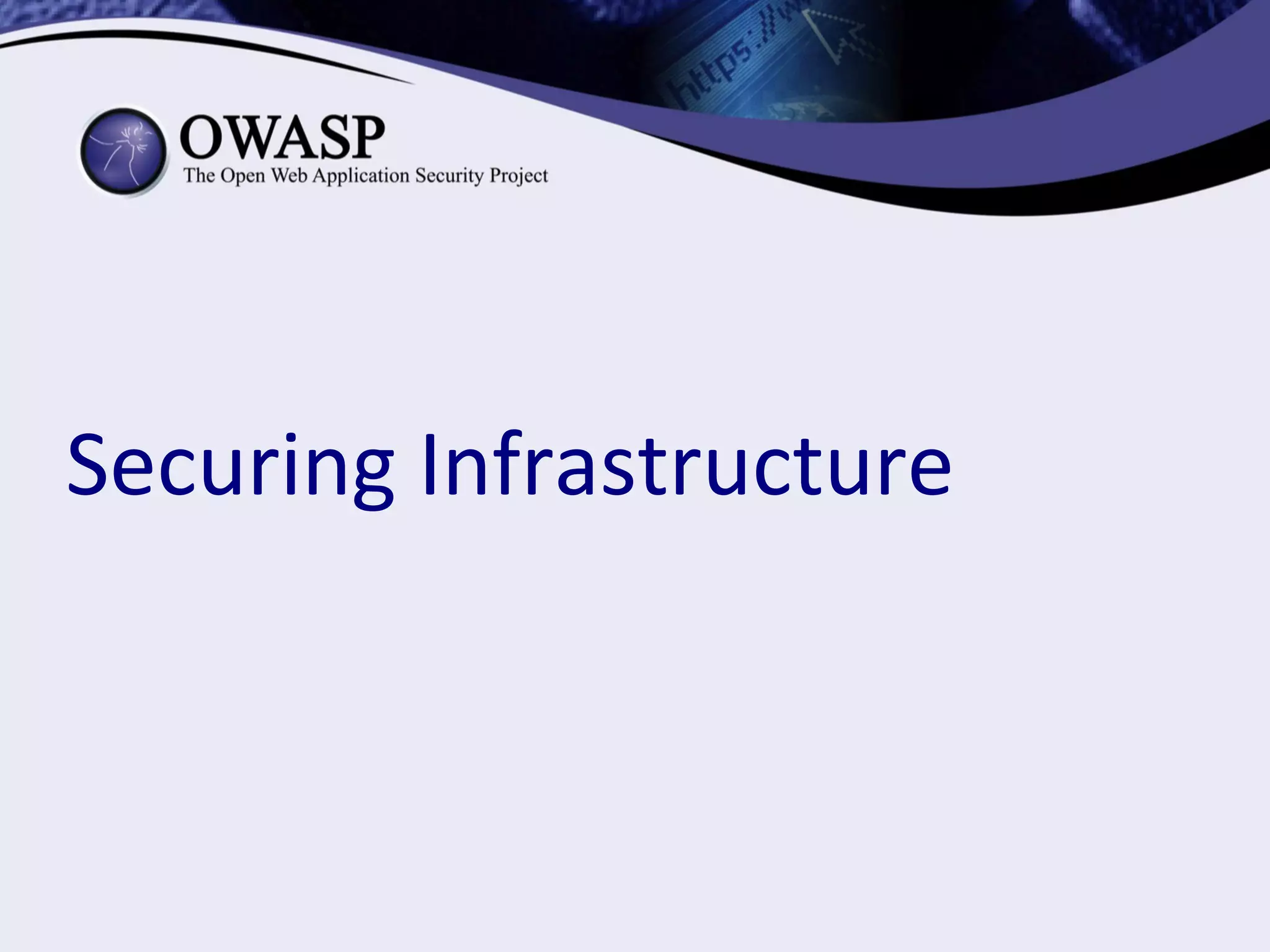 https://w

OWASP
The Open Web Application Security Project

Securing Infrastructure